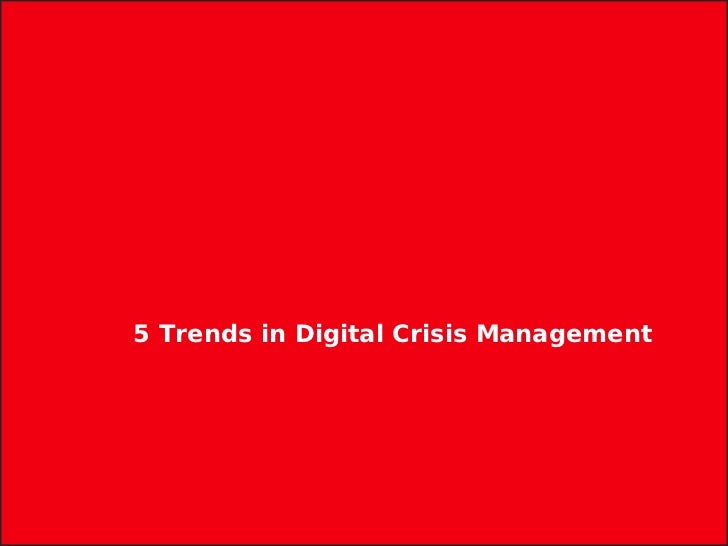 5 Trends in Digital Crisis Management